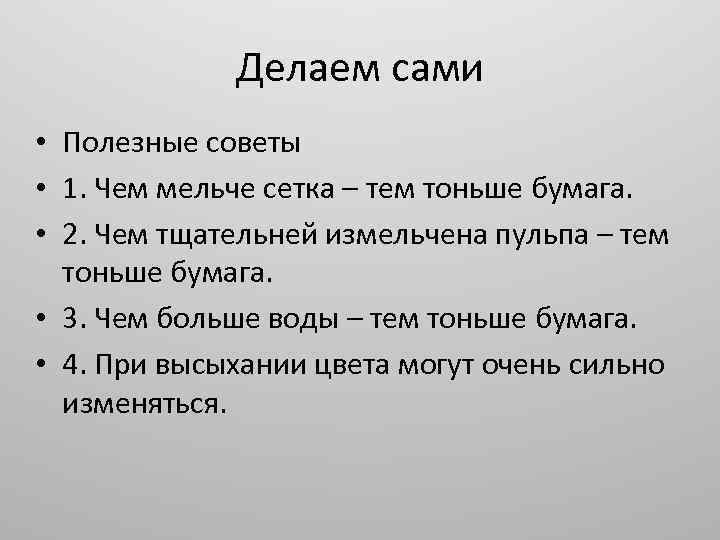 Делаем сами

• Полезные советы
• 1. Чем мельче сетка – тем тоньше бумага.
• 2. Чем тщательней измельчена пульпа – тем тоньше бумага.
• 3. Чем больше воды – тем тоньше бумага.
• 4. При высыхании цвета могут очень сильно изменяться.